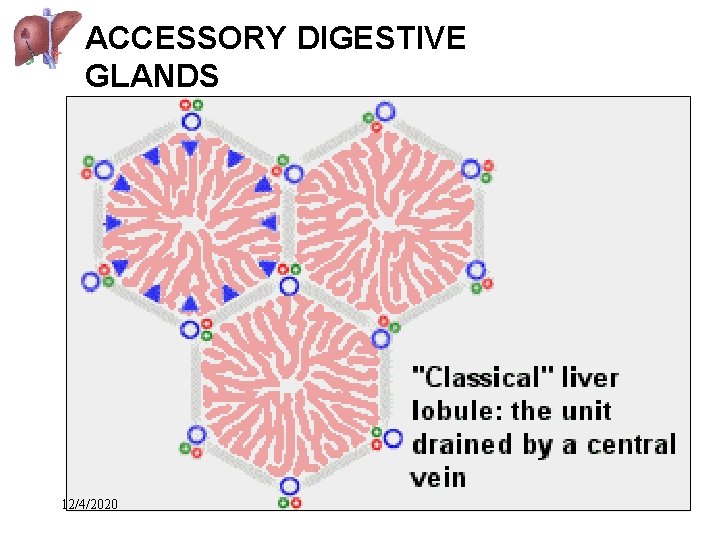 ACCESSORY DIGESTIVE GLANDS

"Classical" liver lobule: the unit drained by a central vein

12/4/2020